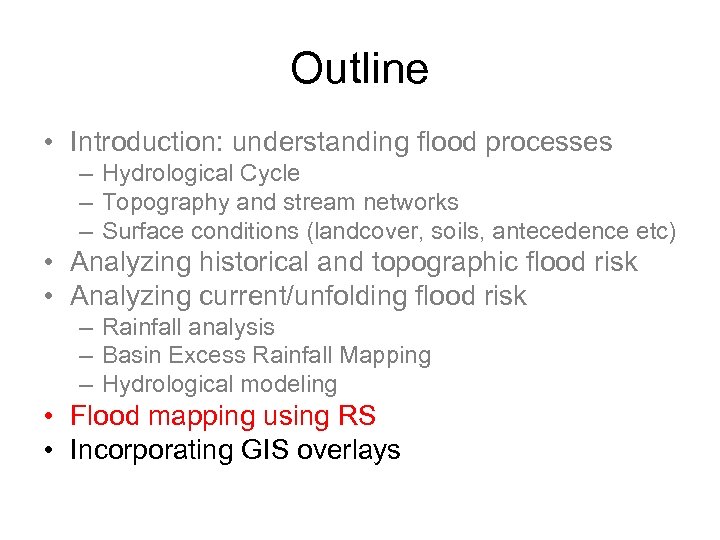 Outline

• Introduction: understanding flood processes
– Hydrological Cycle
– Topography and stream networks
– Surface conditions (landcover, soils, antecedence etc)
• Analyzing historical and topographic flood risk
• Analyzing current/unfolding flood risk
– Rainfall analysis
– Basin Excess Rainfall Mapping
– Hydrological modeling
• Flood mapping using RS
• Incorporating GIS overlays